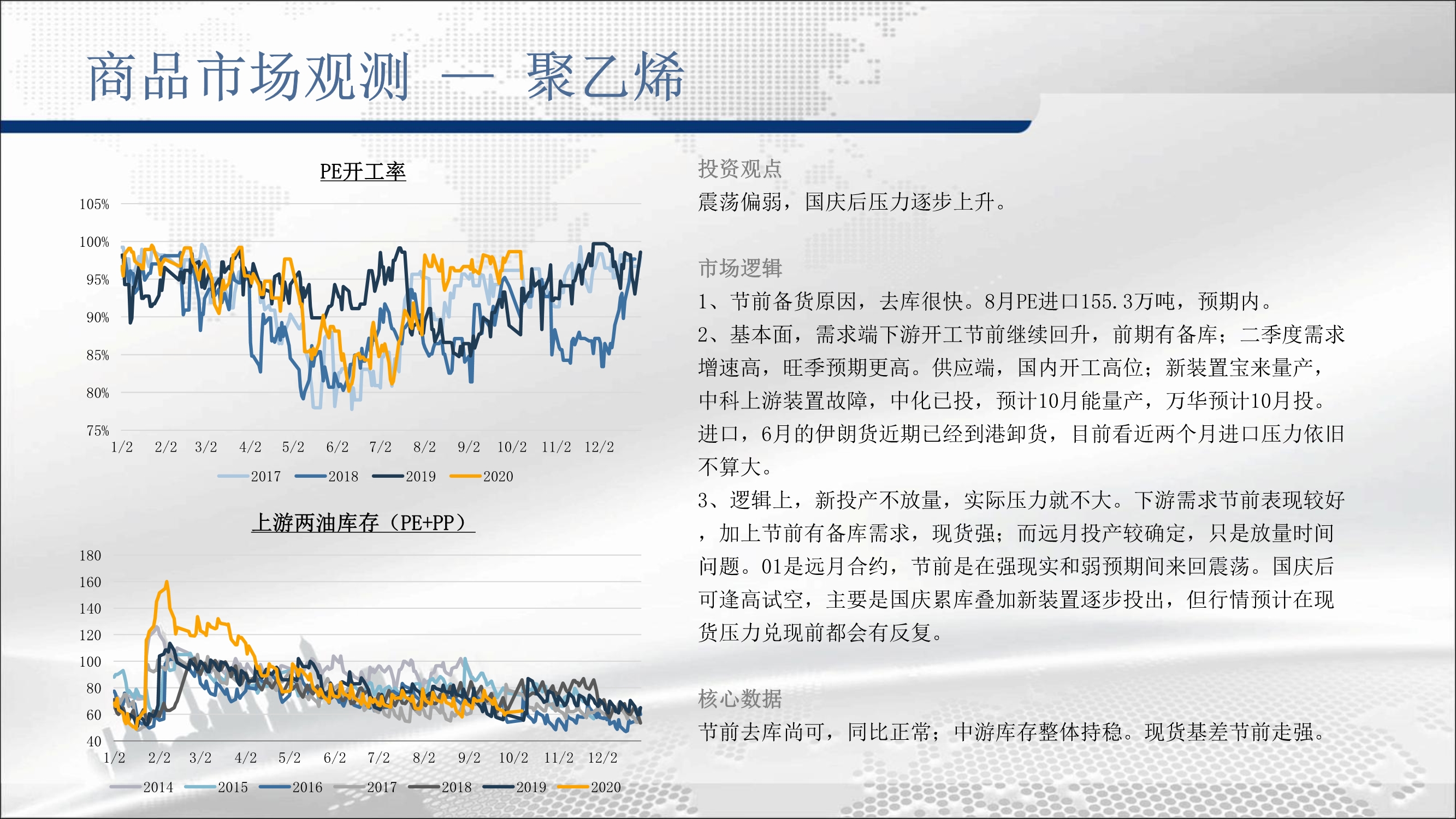 商品市场观测 — 聚乙烯

PE开工率

105%
100%
95%
90%
85%
80%
75%

1/2 2/2 3/2 4/2 5/2 6/2 7/2 8/2 9/2 10/2 11/2 12/2

2017 2018 2019 2020

上游两油库存（PE+PP）

180
160
140
120
100
80
60
40

1/2 2/2 3/2 4/2 5/2 6/2 7/2 8/2 9/2 10/2 11/2 12/2

2014 2015 2016 2017 2018 2019 2020

投资观点

震荡偏弱，国庆后压力逐步上升。

市场逻辑

1、节前备货原因，去库很快。8月PE进口155.3万吨，预期内。

2、基本面，需求端下游开工节前继续回升，前期有备库；二季度需求增速高，旺季预期更高。供应端，国内开工高位；新装置宝来量产，中科上游装置故障，中化已投，预计10月能量产，万华预计10月投。进口，6月的伊朗货近期已经到港卸货，目前看近两个月进口压力依旧不算大。

3、逻辑上，新投产不放量，实际压力就不大。下游需求节前表现较好，加上节前有备库需求，现货强；而远月投产较确定，只是放量时间问题。01是远月合约，节前是在强现实和弱预期间来回震荡。国庆后可逢高试空，主要是国庆累库叠加新装置逐步投出，但行情预计在现货压力兑现前都会有反复。

核心数据

节前去库尚可，同比正常；中游库存整体持稳。现货基差节前走强。